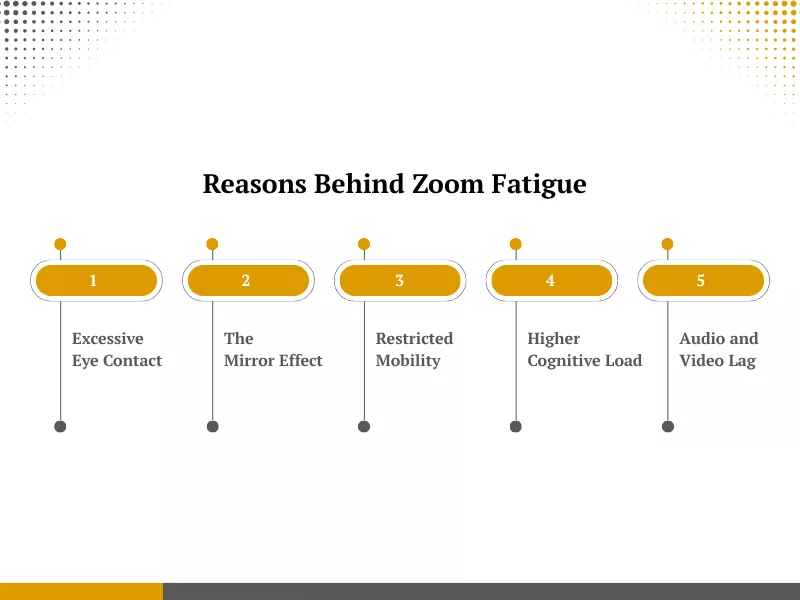 Reasons Behind Zoom Fatigue

1

Excessive Eye Contact

2

The Mirror Effect

3

Restricted Mobility

4

Higher Cognitive Load

5

Audio and Video Lag